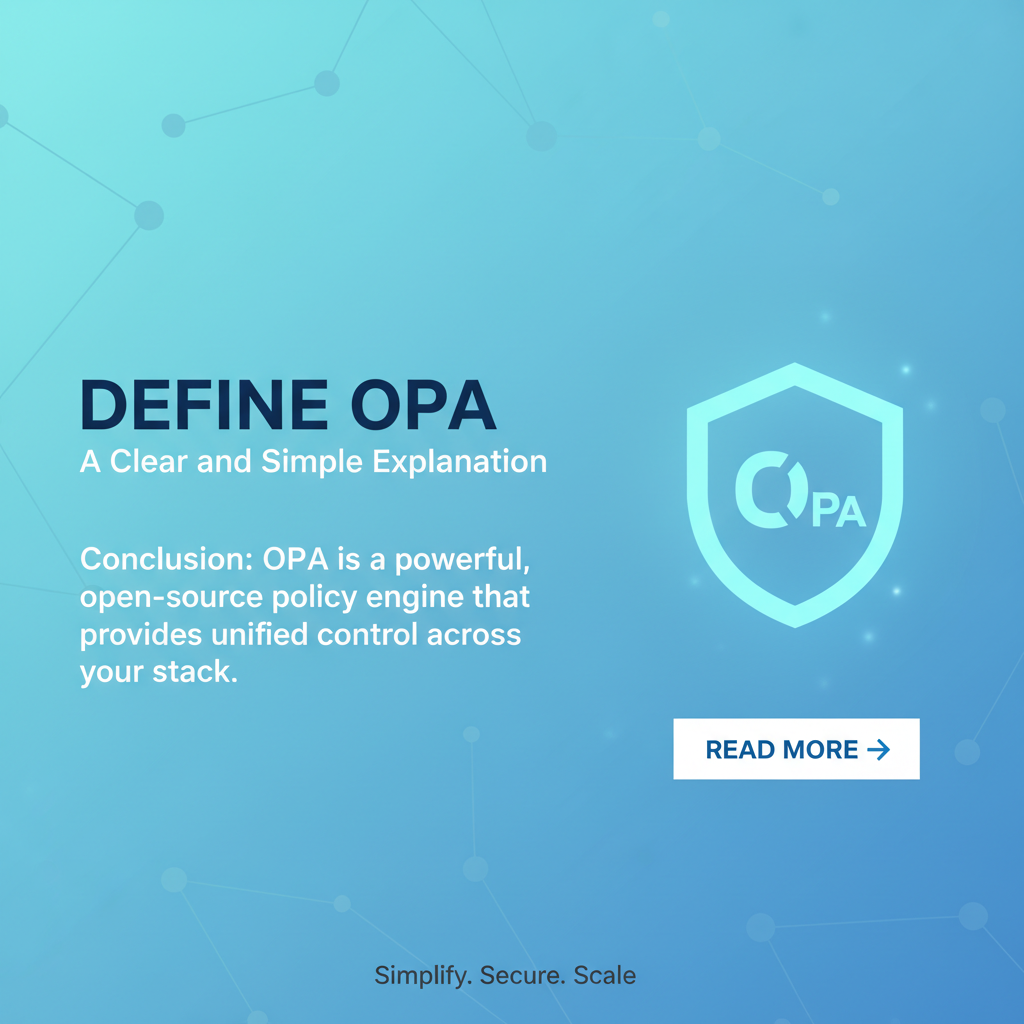 DEFINE OPA
A Clear and Simple Explanation

Conclusion: OPA is a powerful, open-source policy engine that provides unified control across your stack.

OPA

READ MORE →

Simplify. Secure. Scale